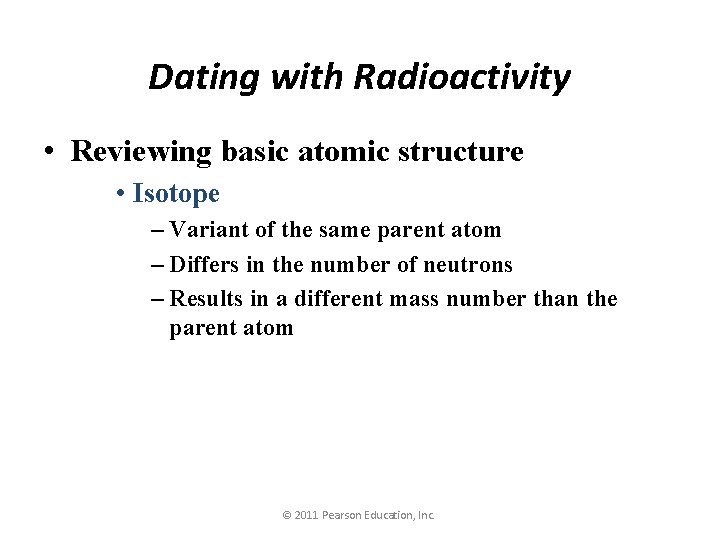 Dating with Radioactivity

• Reviewing basic atomic structure
  • Isotope
    – Variant of the same parent atom
    – Differs in the number of neutrons
    – Results in a different mass number than the parent atom

© 2011 Pearson Education, Inc.